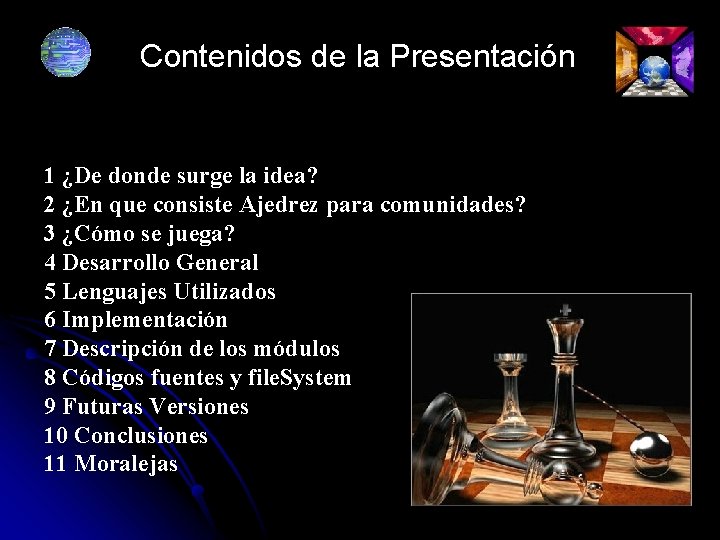 Contenidos de la Presentación

1 ¿De donde surge la idea?
2 ¿En que consiste Ajedrez para comunidades?
3 ¿Cómo se juega?
4 Desarrollo General
5 Lenguajes Utilizados
6 Implementación
7 Descripción de los módulos
8 Códigos fuentes y fileSystem
9 Futuras Versiones
10 Conclusiones
11 Moralejas